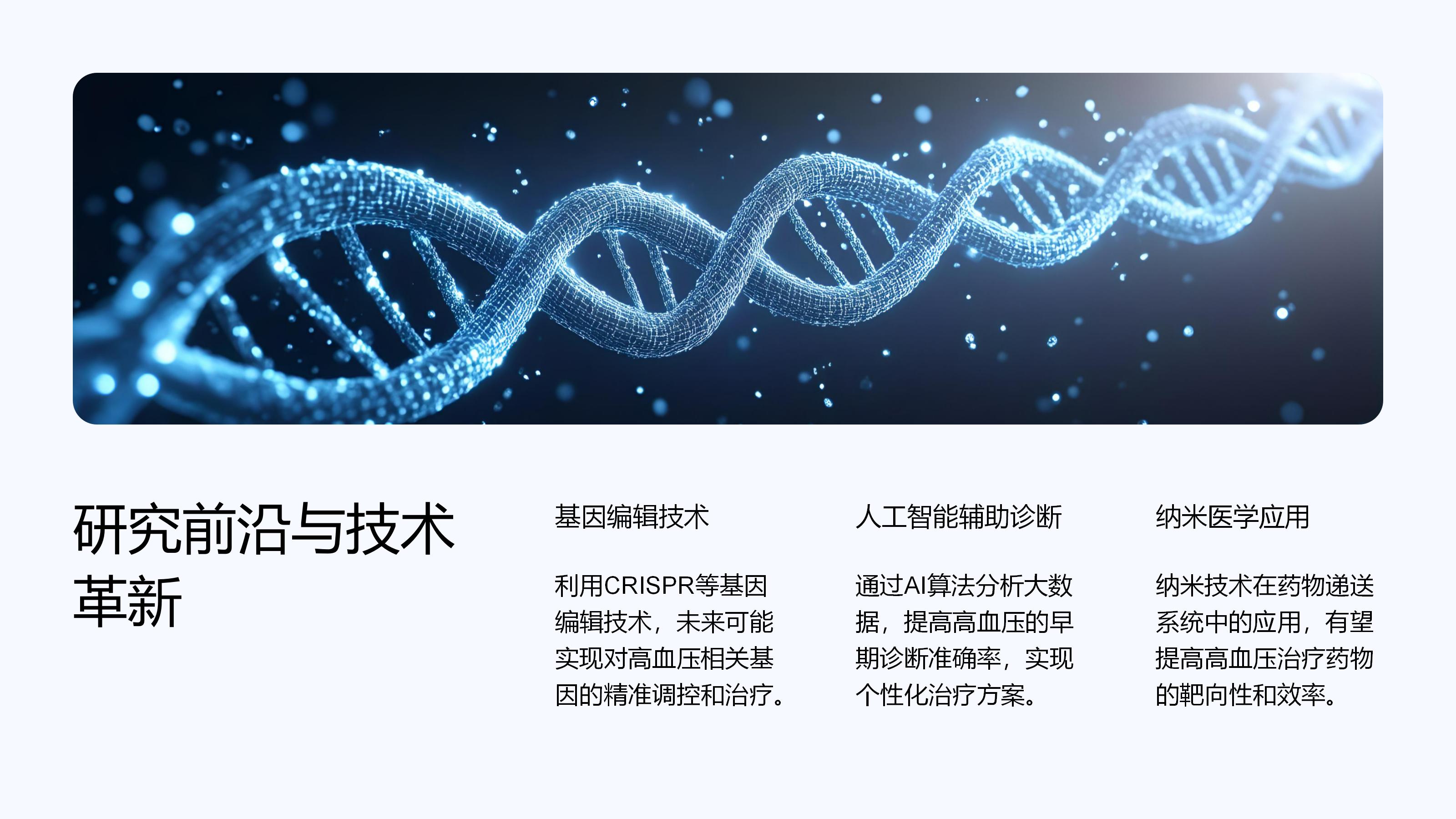 研究前沿与技术革新

基因编辑技术

利用CRISPR等基因编辑技术，未来可能实现对高血压相关基因的精准调控和治疗。

人工智能辅助诊断

通过AI算法分析大数据，提高高血压的早期诊断准确率，实现个性化治疗方案。

纳米医学应用

纳米技术在药物递送系统中的应用，有望提高高血压治疗药物的靶向性和效率。